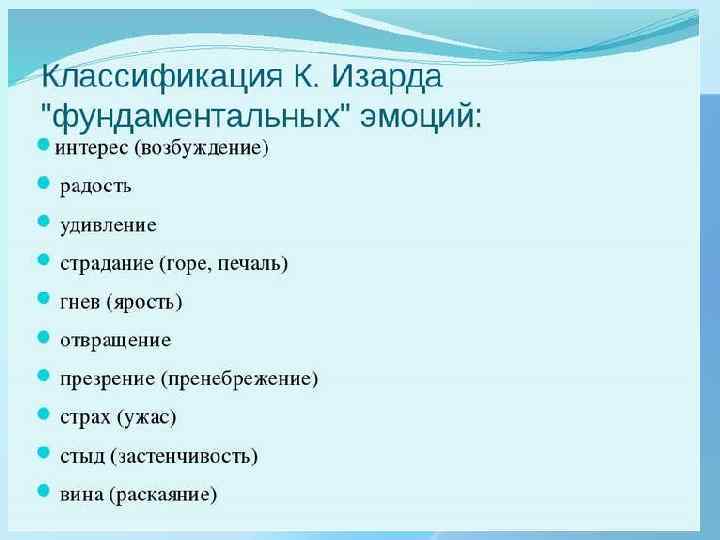 Классификация К. Изарда "фундаментальных" эмоций:

- интерес (возбуждение)
- радость
- удивление
- страдание (горе, печаль)
- гнев (ярость)
- отвращение
- презрение (пренебрежение)
- страх (ужас)
- стыд (застенчивость)
- вина (раскаяние)